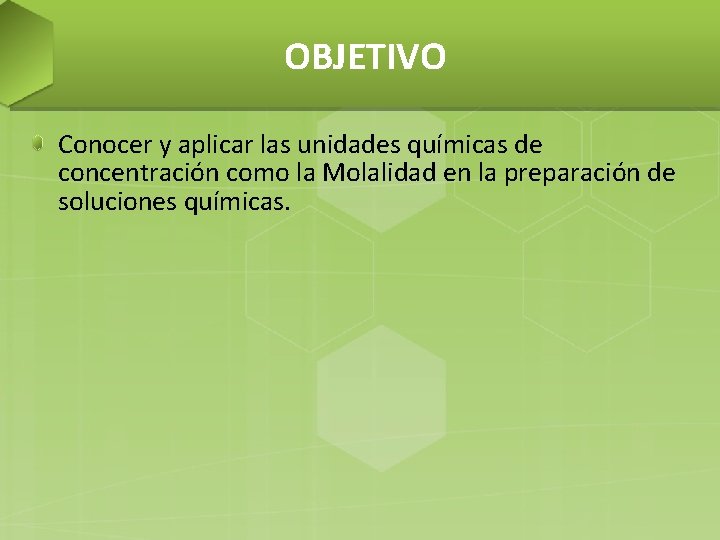 OBJETIVO

Conocer y aplicar las unidades químicas de concentración como la Molalidad en la preparación de soluciones químicas.